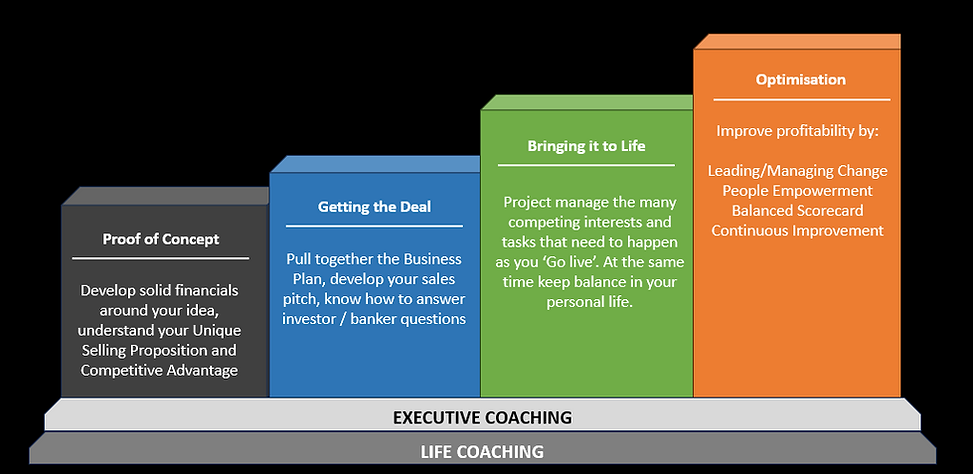 Proof of Concept

Develop solid financials around your idea, understand your Unique Selling Proposition and Competitive Advantage

Getting the Deal

Pull together the Business Plan, develop your sales pitch, know how to answer investor / banker questions

Bringing it to Life

Project manage the many competing interests and tasks that need to happen as you 'Go live'. At the same time keep balance in your personal life.

Optimisation

Improve profitability by:

Leading/Managing Change
People Empowerment
Balanced Scorecard
Continuous Improvement

EXECUTIVE COACHING

LIFE COACHING